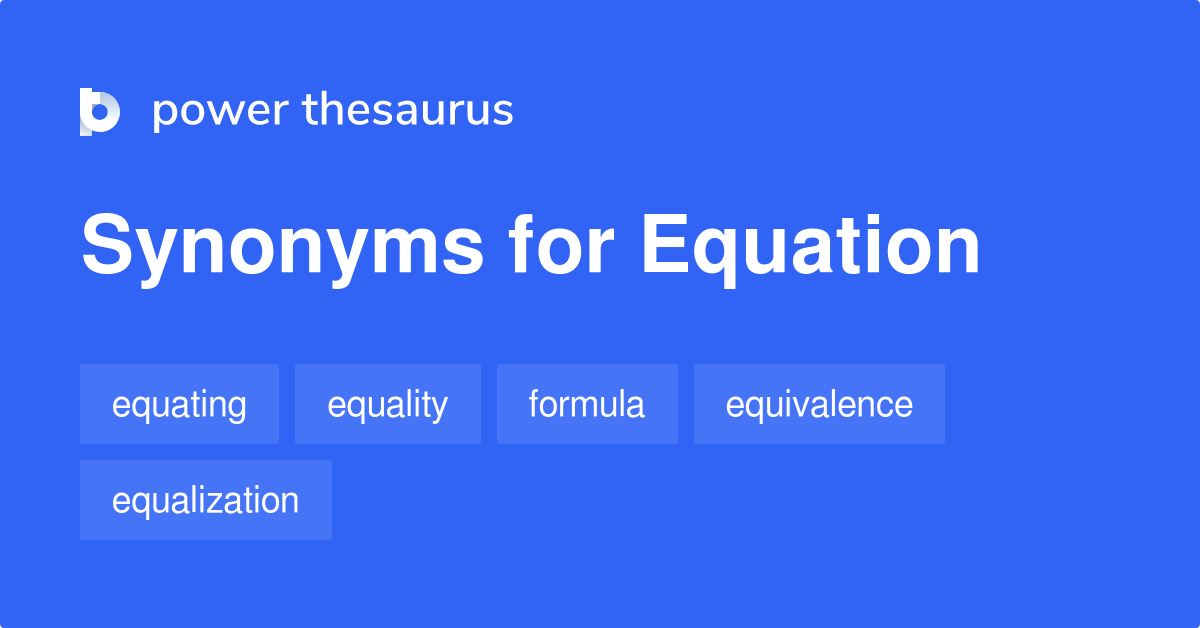 power thesaurus

Synonyms for Equation

equating equality formula equivalence equalization